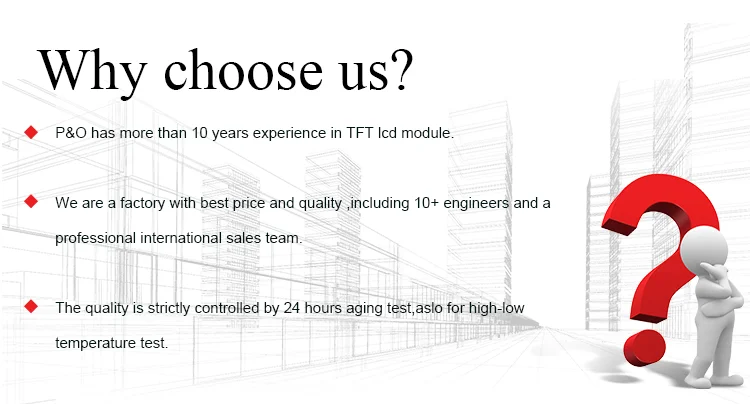 Why choose us?

◆ P&O has more than 10 years experience in TFT lcd module.

◆ We are a factory with best price and quality ,including 10+ engineers and a professional international sales team.

◆ The quality is strictly controlled by 24 hours aging test,aslo for high-low temperature test.